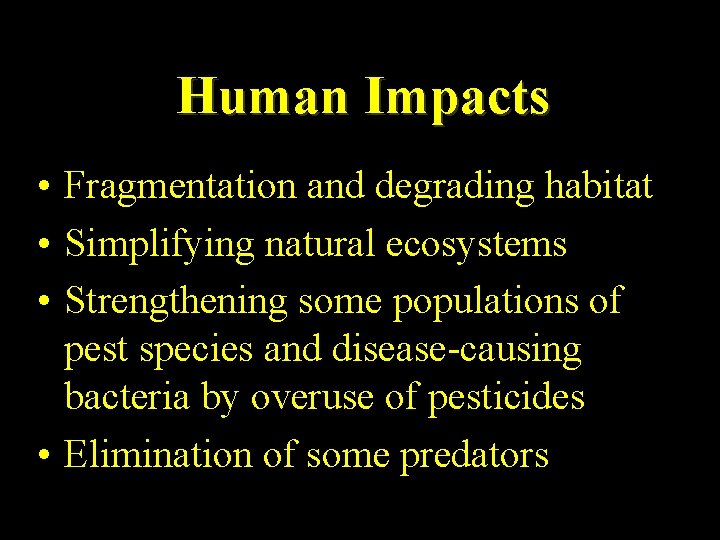 Human Impacts

• Fragmentation and degrading habitat
• Simplifying natural ecosystems
• Strengthening some populations of pest species and disease-causing bacteria by overuse of pesticides
• Elimination of some predators